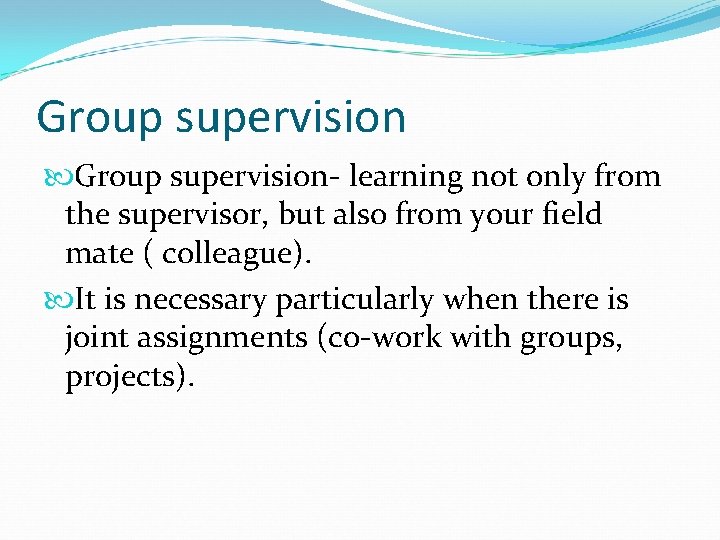 Group supervision

Group supervision- learning not only from the supervisor, but also from your field mate ( colleague).

It is necessary particularly when there is joint assignments (co-work with groups, projects).